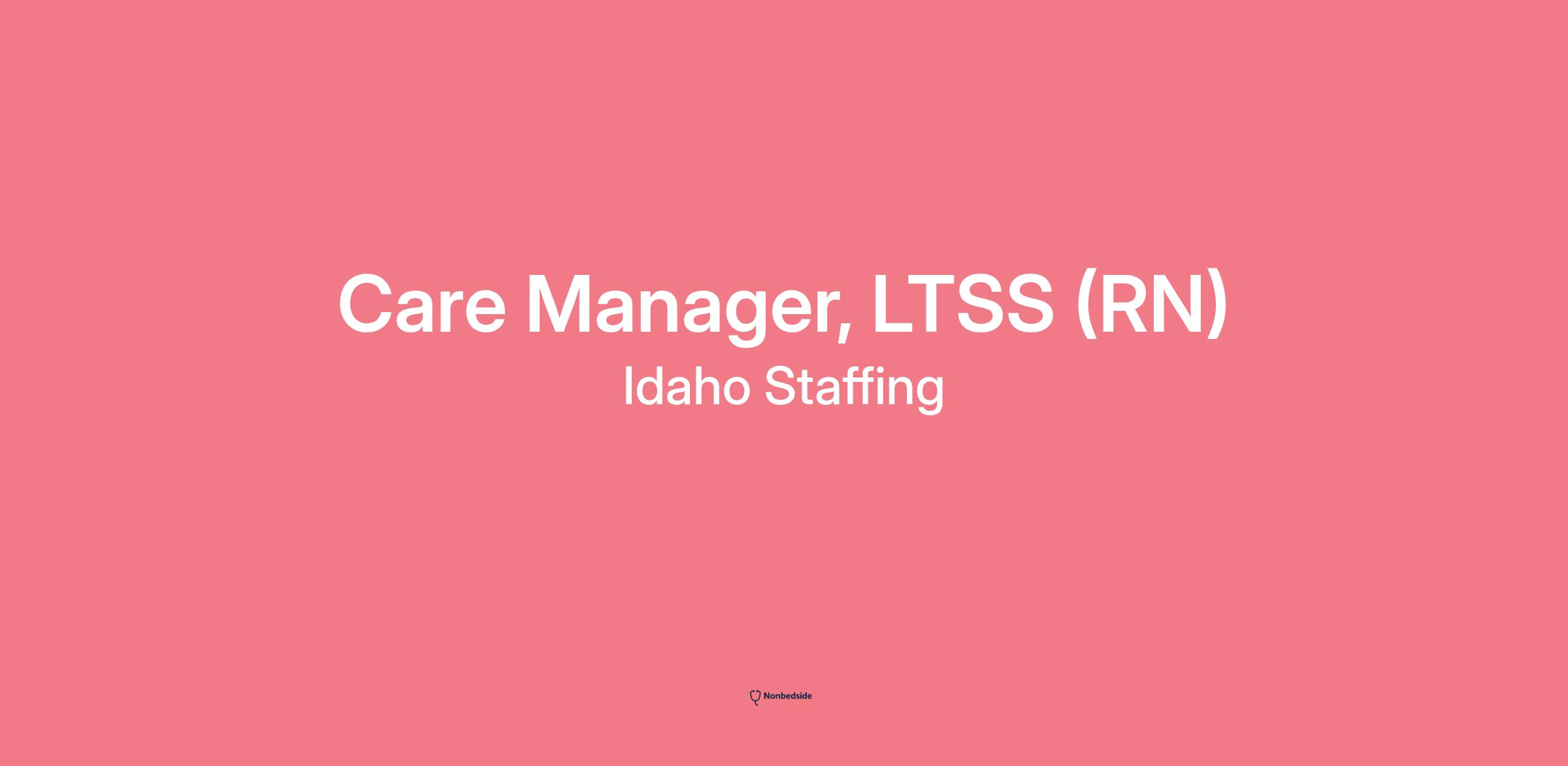 Care Manager, LTSS (RN)
Idaho Staffing

Nonbedside